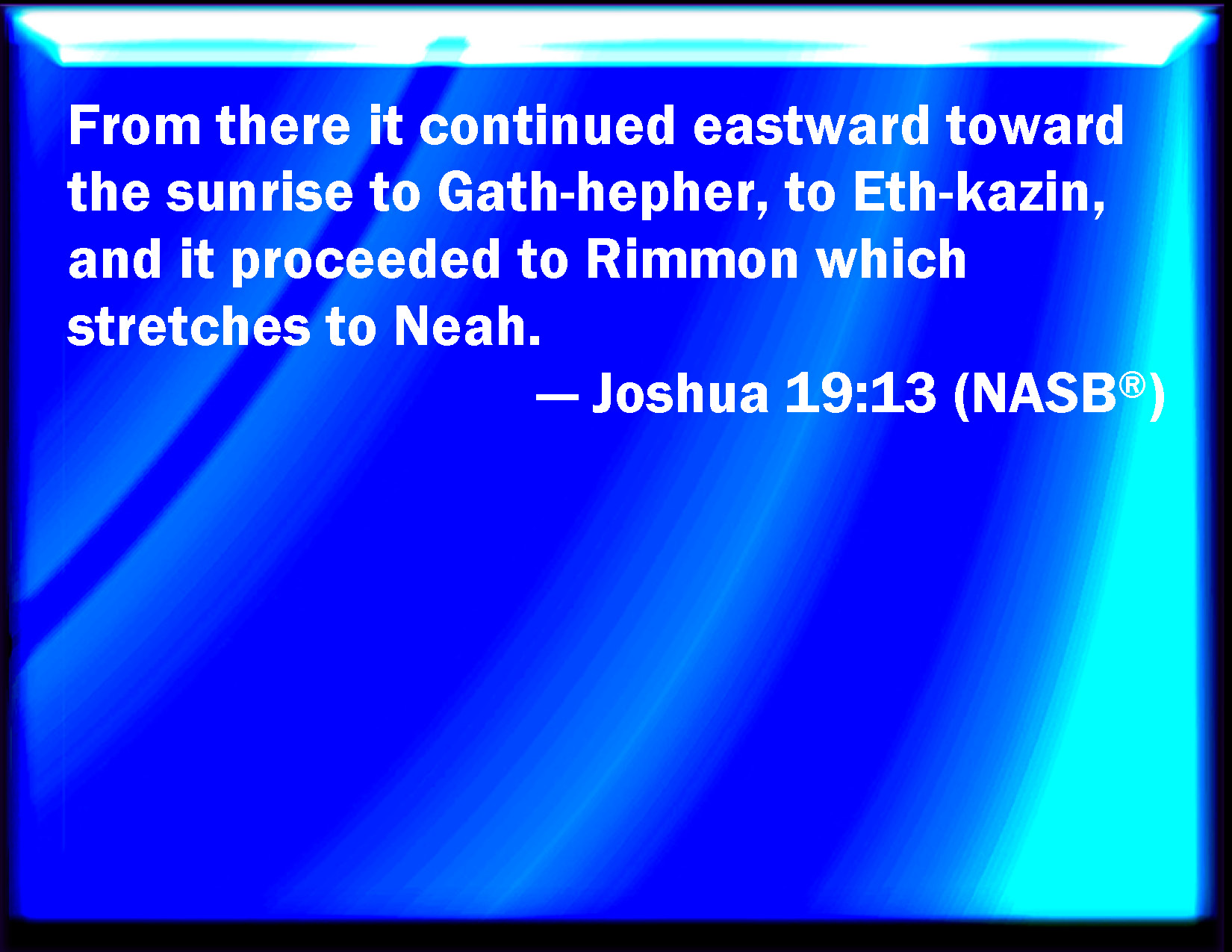 From there it continued eastward toward the sunrise to Gath-hepher, to Eth-kazin, and it proceeded to Rimmon which stretches to Neah.

— Joshua 19:13 (NASB®)